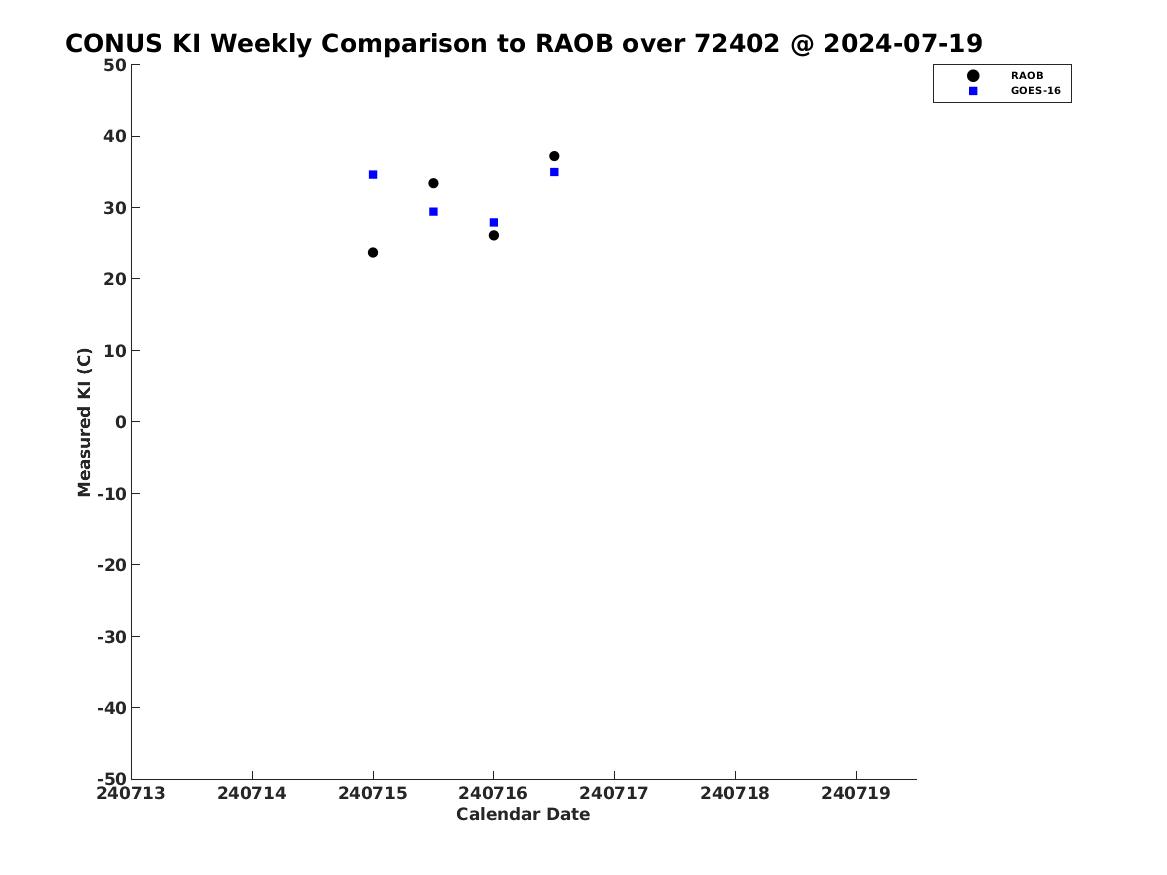 CONUS KI Weekly Comparison to RAOB over 72402 @ 2024-07-19

RAOB
GOES-16

Measured KI (C)

50
40
30
20
10
0
-10
-20
-30
-40
-50

240713
240714
240715
240716
240717
240718
240719

Calendar Date